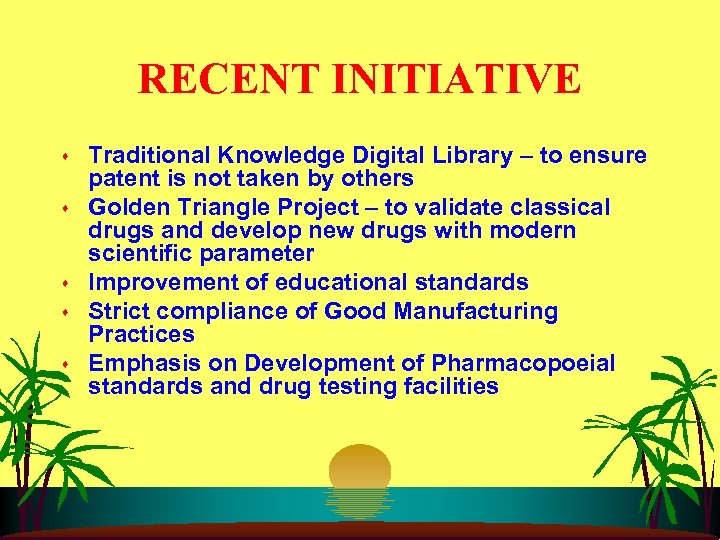 RECENT INITIATIVE

- Traditional Knowledge Digital Library – to ensure patent is not taken by others
- Golden Triangle Project – to validate classical drugs and develop new drugs with modern scientific parameter
- Improvement of educational standards
- Strict compliance of Good Manufacturing Practices
- Emphasis on Development of Pharmacopoeial standards and drug testing facilities